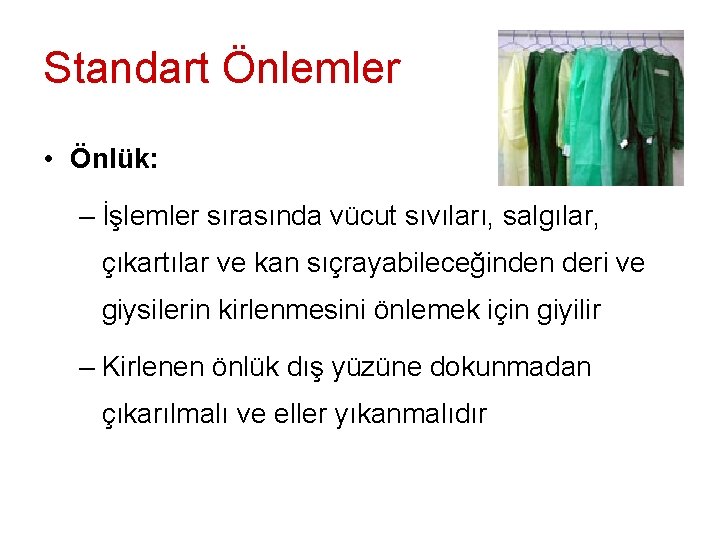 Standart Önlemler

• Önlük:

– İşlemler sırasında vücut sıvıları, salgılar, çıkartılar ve kan sıçrayabileceğinden deri ve giysilerin kirlenmesini önlemek için giyilir

– Kirlenen önlük dış yüzüne dokunmadan çıkarılmalı ve eller yıkanmalıdır